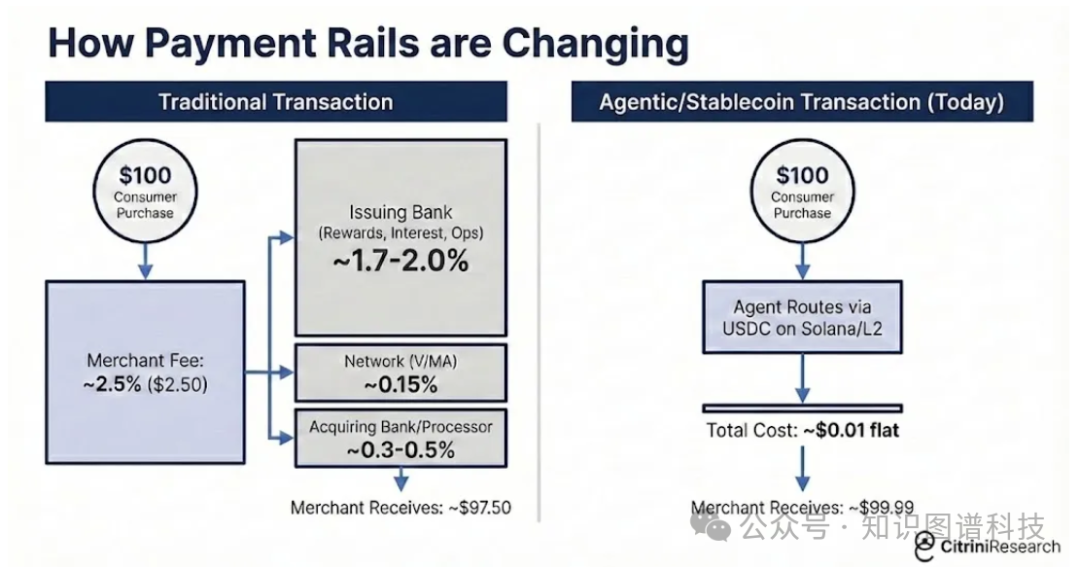 How Payment Rails are Changing

Traditional Transaction

$100
Consumer Purchase

Merchant Fee:
~2.5% ($2.50)

Issuing Bank
(Rewards, Interest, Ops)
~1.7-2.0%

Network (V/MA)
~0.15%

Acquiring Bank/Processor
~0.3-0.5%

Merchant Receives: ~$97.50

Agentic/Stablecoin Transaction (Today)

$100
Consumer Purchase

Agent Routes via USDC on Solana/L2

Total Cost: ~$0.01 flat

Merchant Receives: ~$99.99

公众号 · 知识图谱科技

CitriniResearch